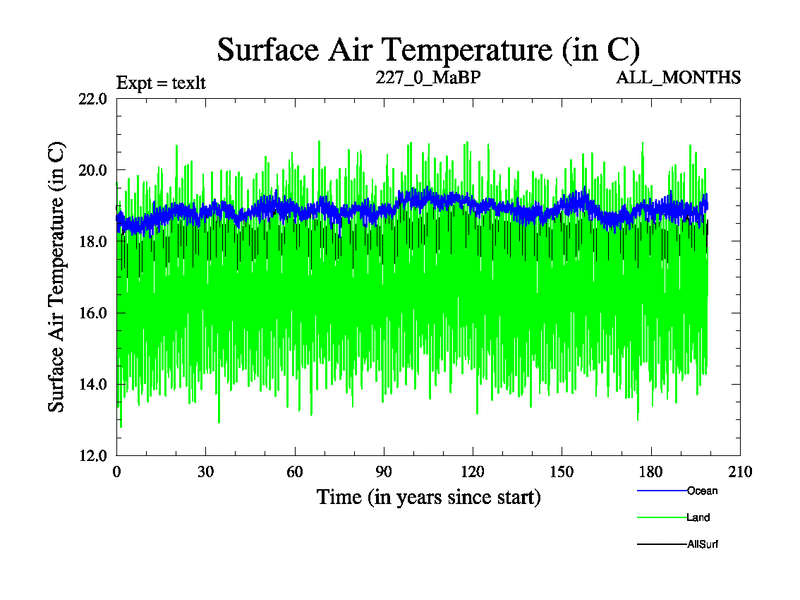 Surface Air Temperature (in C)

Expt = texlt

227_0_MaBP

ALL_MONTHS

Surface Air Temperature (in C)

22.0
20.0
18.0
16.0
14.0
12.0

0
30
60
90
120
150
180
210

Time (in years since start)

Ocean
Land
AllSurf